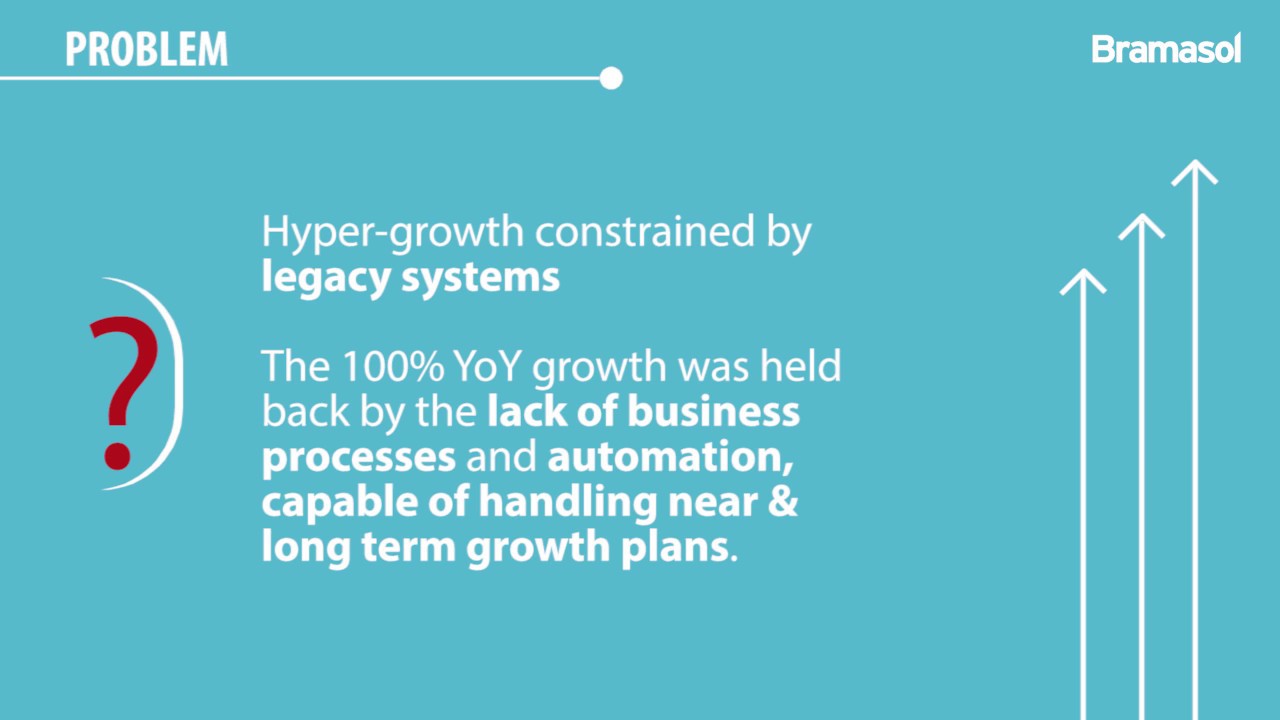 PROBLEM

Bramasol

?

Hyper-growth constrained by legacy systems

The 100% YoY growth was held back by the lack of business processes and automation, capable of handling near & long term growth plans.